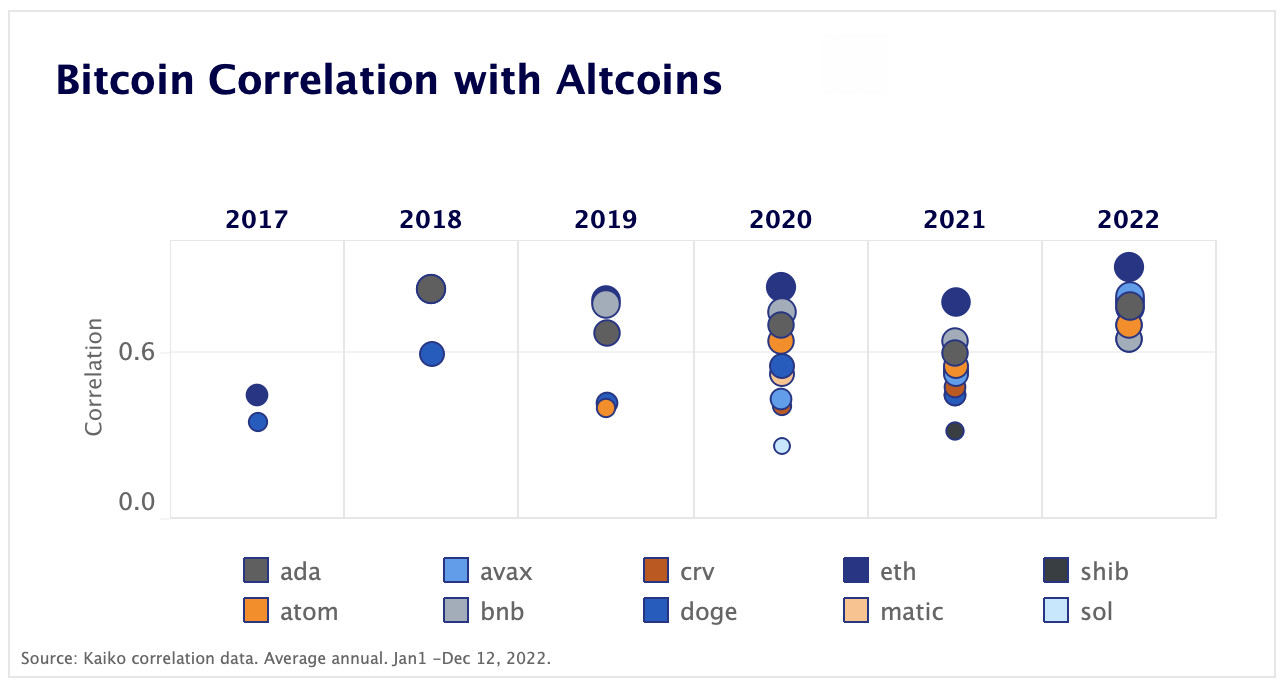 Bitcoin Correlation with Altcoins

2017 2018 2019 2020 2021 2022

Correlation

0.6

0.0

ada avax crv eth shib
atom bnb doge matic sol

Source: Kaiko correlation data. Average annual. Jan1 –Dec 12, 2022.